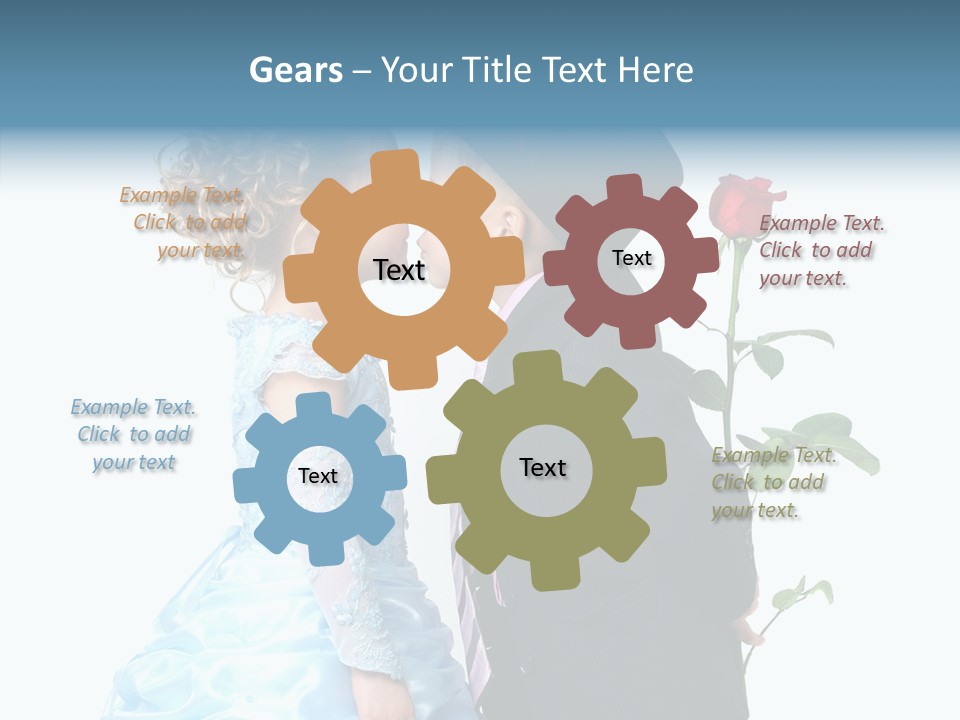 Gears – Your Title Text Here

Example Text. Click to add your text.

Text

Text

Example Text. Click to add your text.

Example Text. Click to add your text

Text

Text

Example Text. Click to add your text.